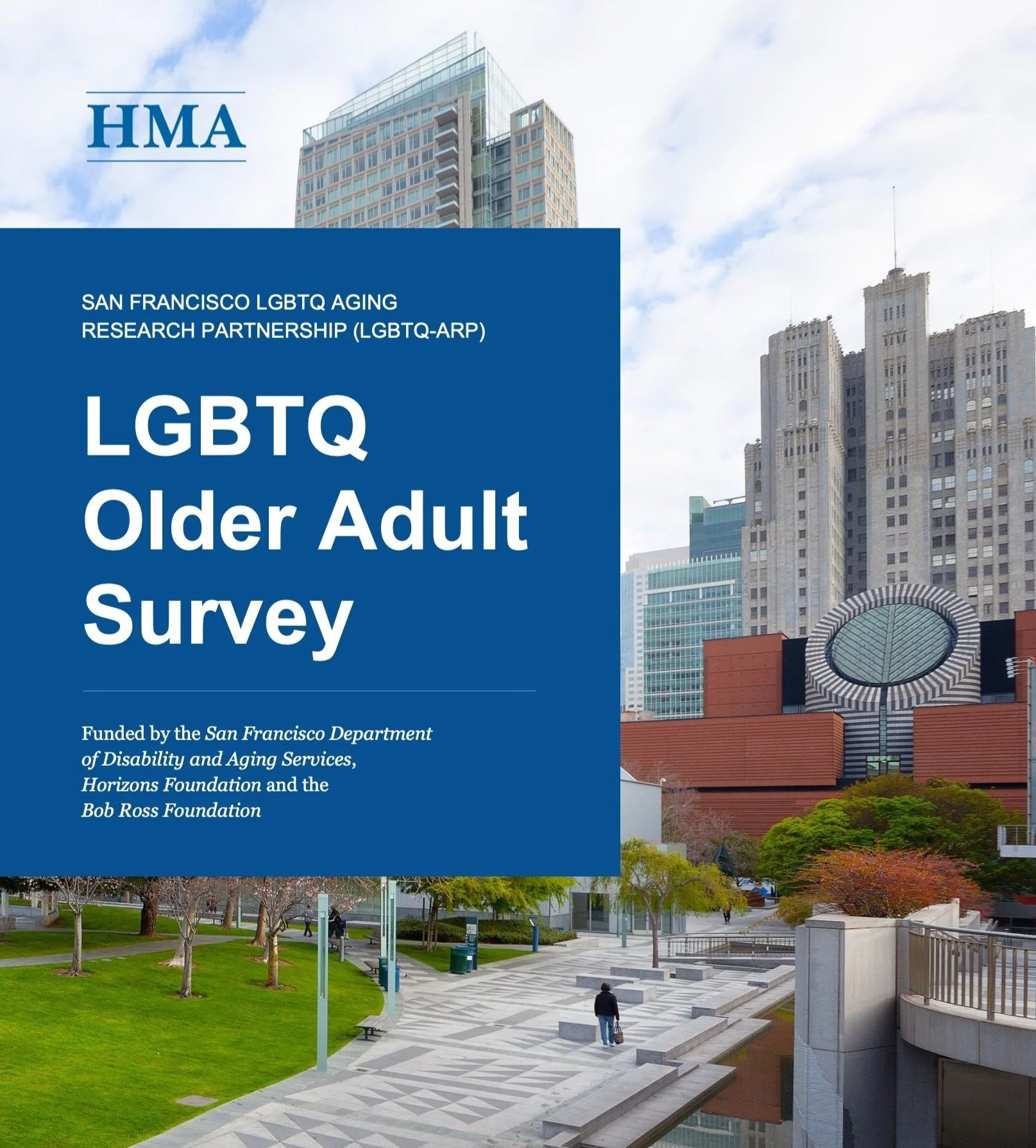 HMA

SAN FRANCISCO LGBTQ AGING RESEARCH PARTNERSHIP (LGBTQ-ARP)

LGBTQ Older Adult Survey

Funded by the San Francisco Department of Disability and Aging Services, Horizons Foundation and the Bob Ross Foundation